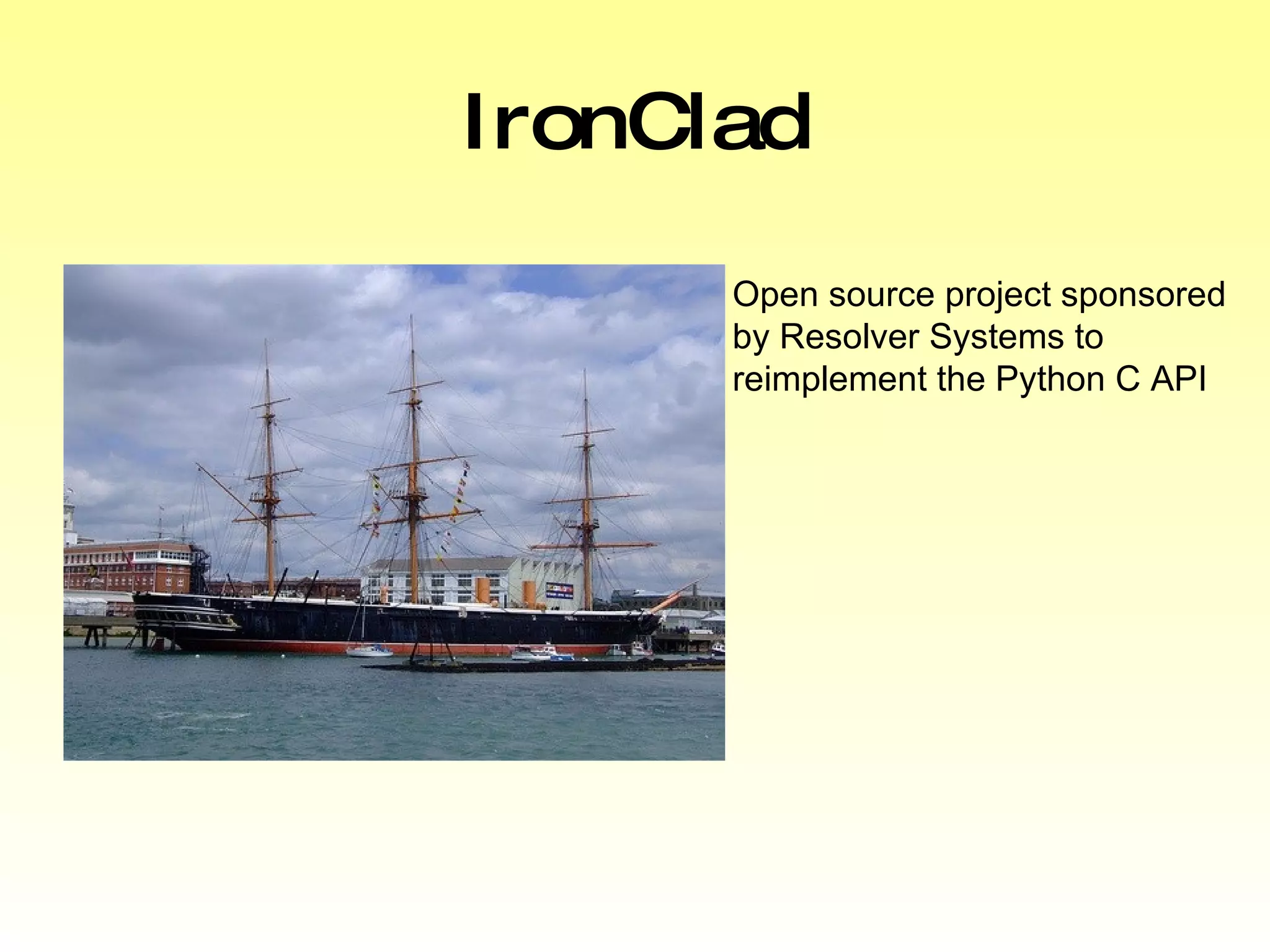 IronClad

Open source project sponsored by Resolver Systems to reimplement the Python C API